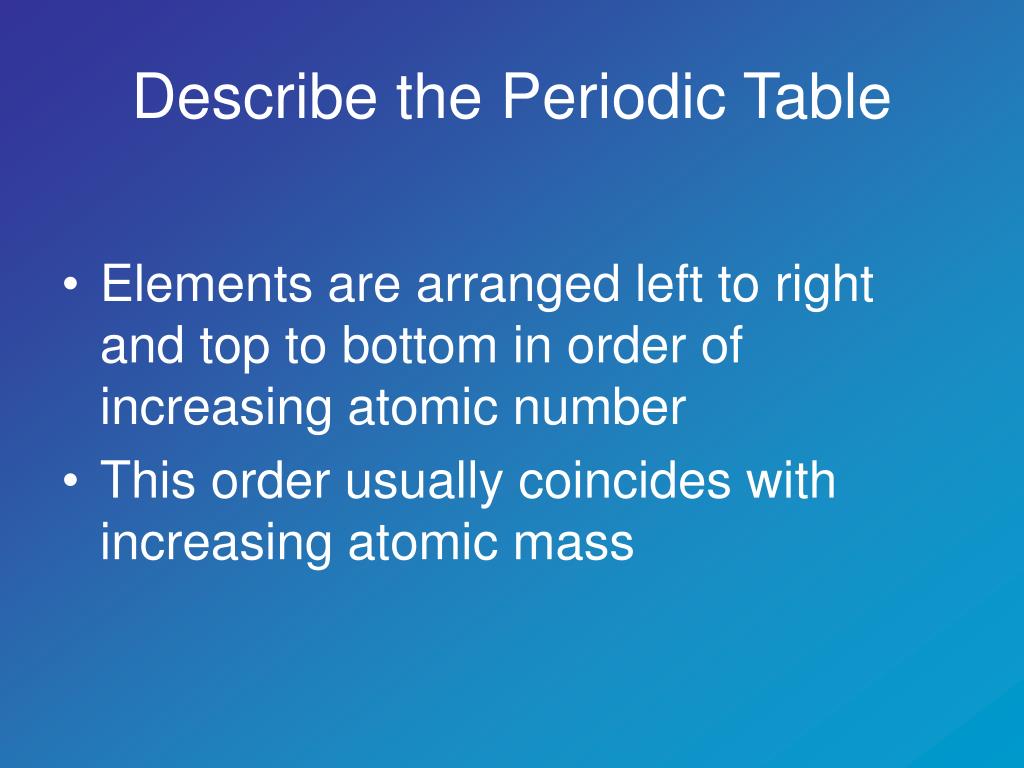 Describe the Periodic Table

• Elements are arranged left to right and top to bottom in order of increasing atomic number
• This order usually coincides with increasing atomic mass